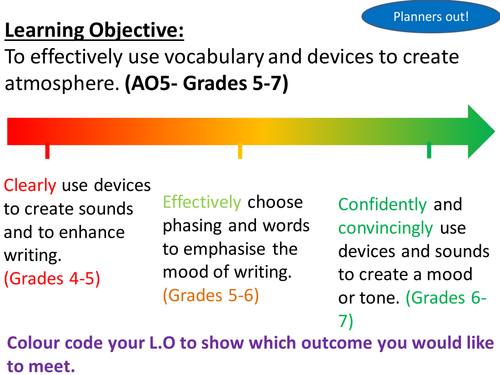 Planners out!

Learning Objective:
To effectively use vocabulary and devices to create atmosphere. (AO5- Grades 5-7)

Clearly use devices to create sounds and to enhance writing. (Grades 4-5)

Effectively choose phasing and words to emphasise the mood of writing. (Grades 5-6)

Confidently and convincingly use devices and sounds to create a mood or tone. (Grades 6-7)

Colour code your L.O to show which outcome you would like to meet.